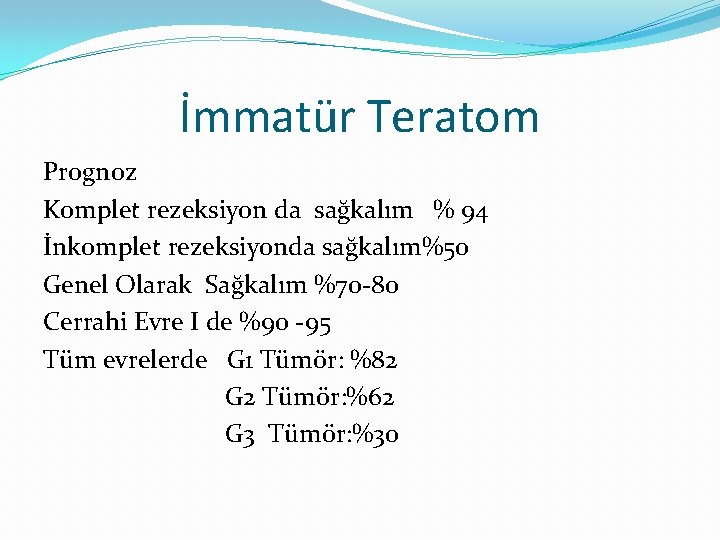 İmmatür Teratom

Prognoz
Komplet rezeksiyon da sağkalım % 94
İnkomplet rezeksiyonda sağkalım%50
Genel Olarak Sağkalım %70-80
Cerrahi Evre I de %90 -95
Tüm evrelerde G1 Tümör: %82
G2 Tümör:%62
G3 Tümör:%30